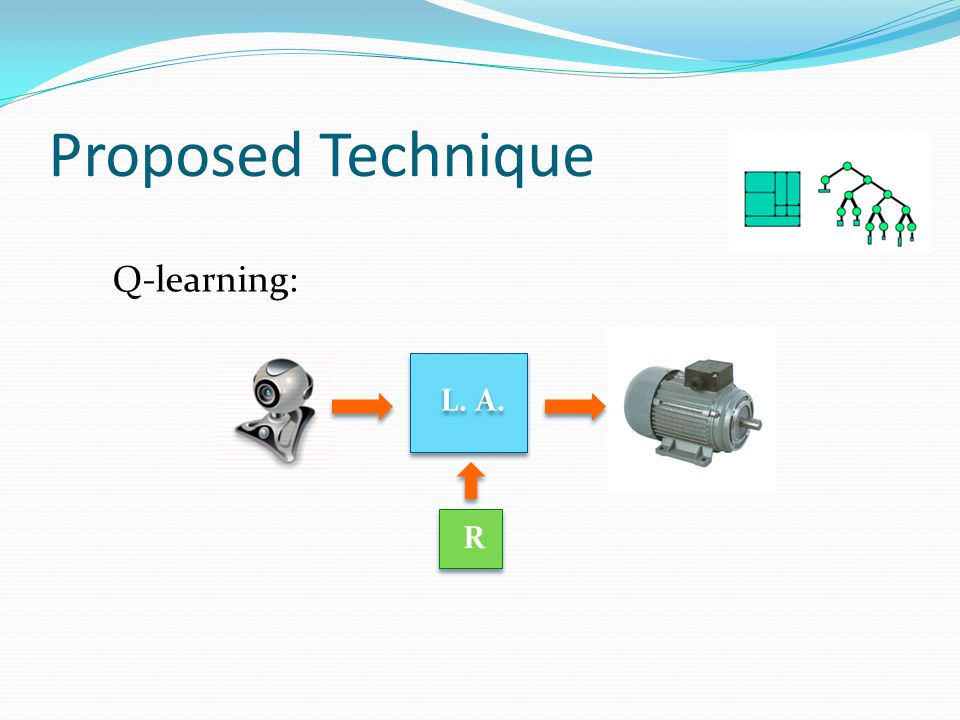 Proposed Technique

Q-learning:

L. A.

R